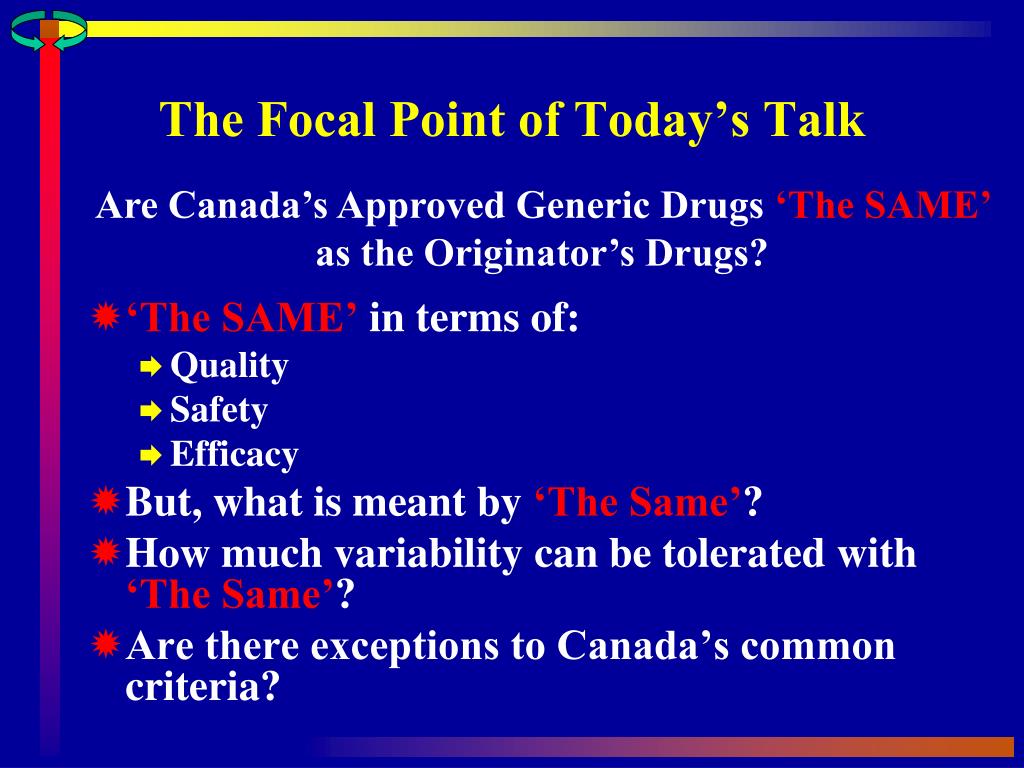 The Focal Point of Today’s Talk

Are Canada’s Approved Generic Drugs ‘The SAME’ as the Originator’s Drugs?

‘The SAME’ in terms of:

Quality

Safety

Efficacy

But, what is meant by ‘The Same’?

How much variability can be tolerated with ‘The Same’?

Are there exceptions to Canada’s common criteria?